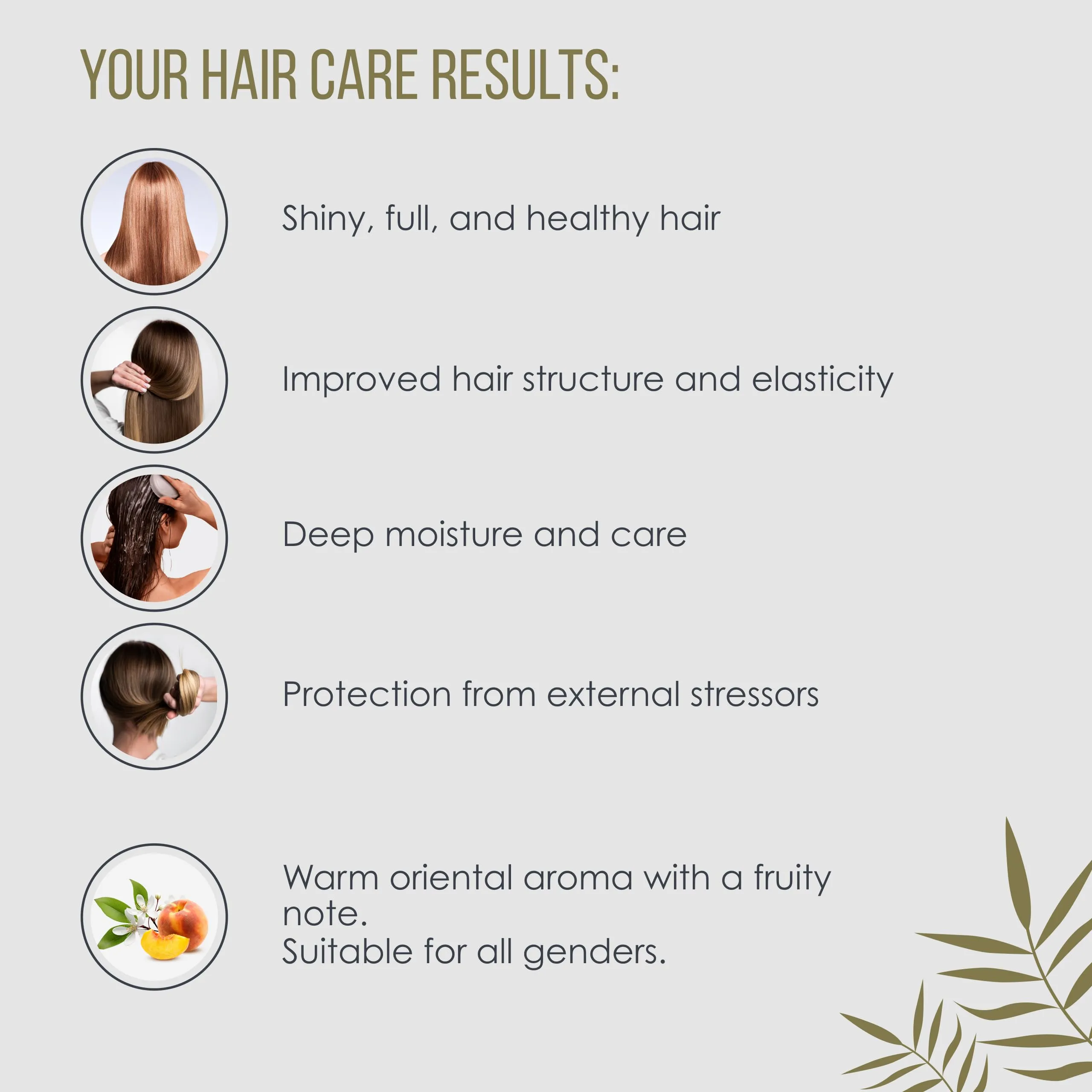 YOUR HAIR CARE RESULTS:

Shiny, full, and healthy hair

Improved hair structure and elasticity

Deep moisture and care

Protection from external stressors

Warm oriental aroma with a fruity note.
Suitable for all genders.